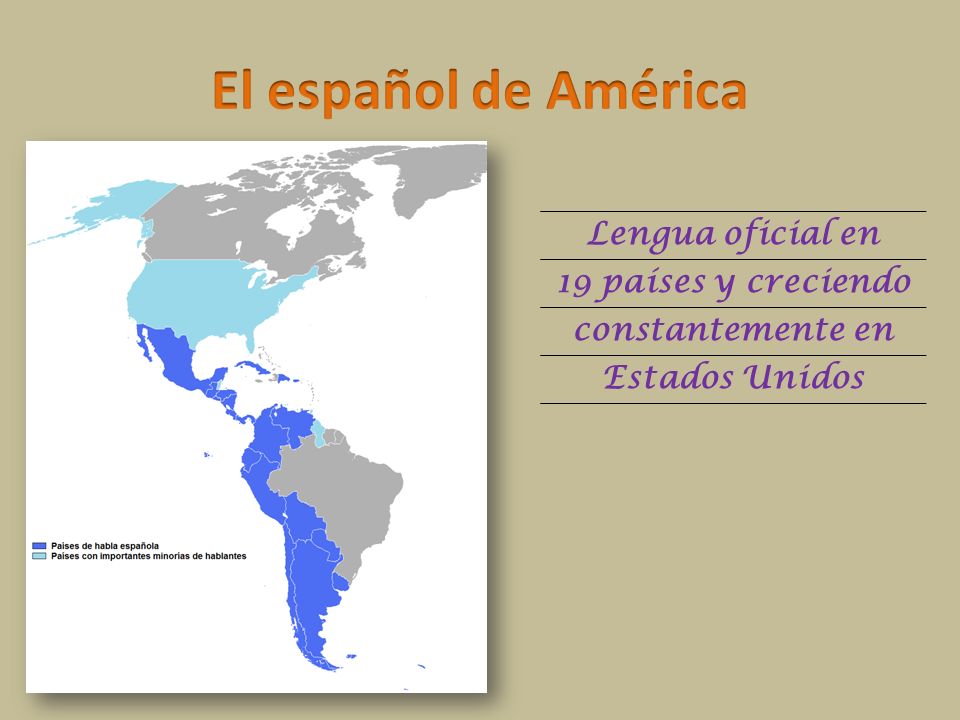 El español de América

Países de habla española
Países con importantes minorías de hablantes

Lengua oficial en 19 países y creciendo constantemente en Estados Unidos